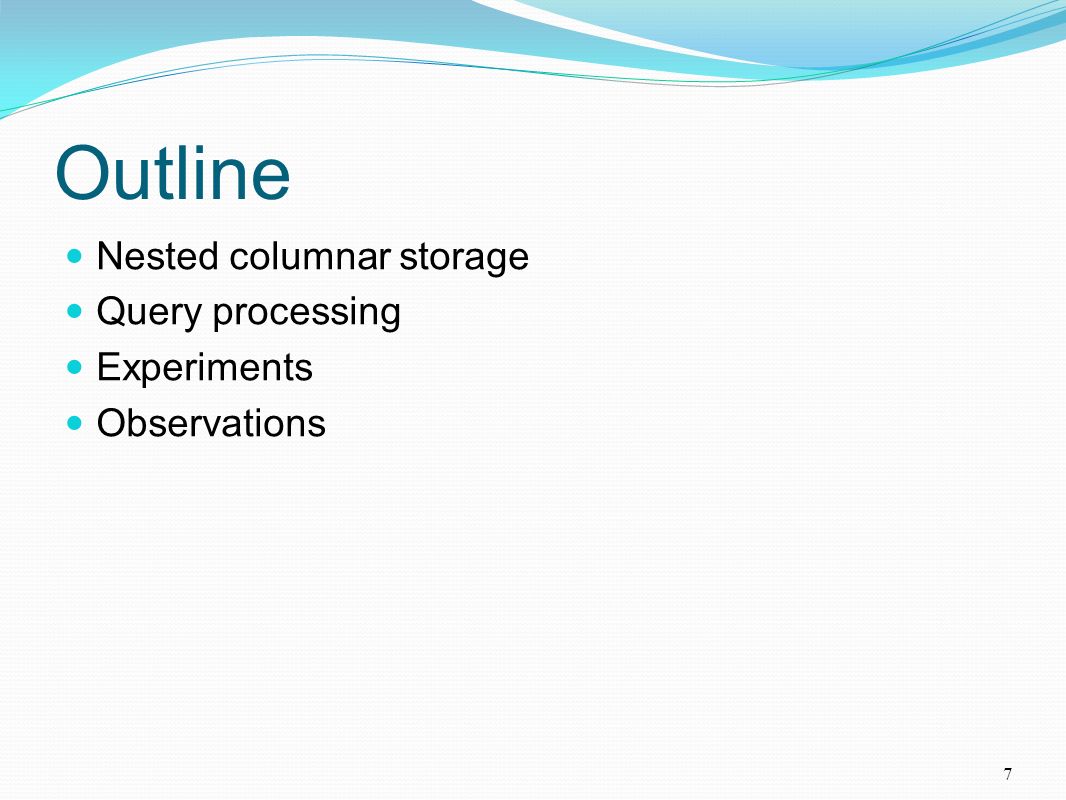 Outline

- Nested columnar storage
- Query processing
- Experiments
- Observations

7